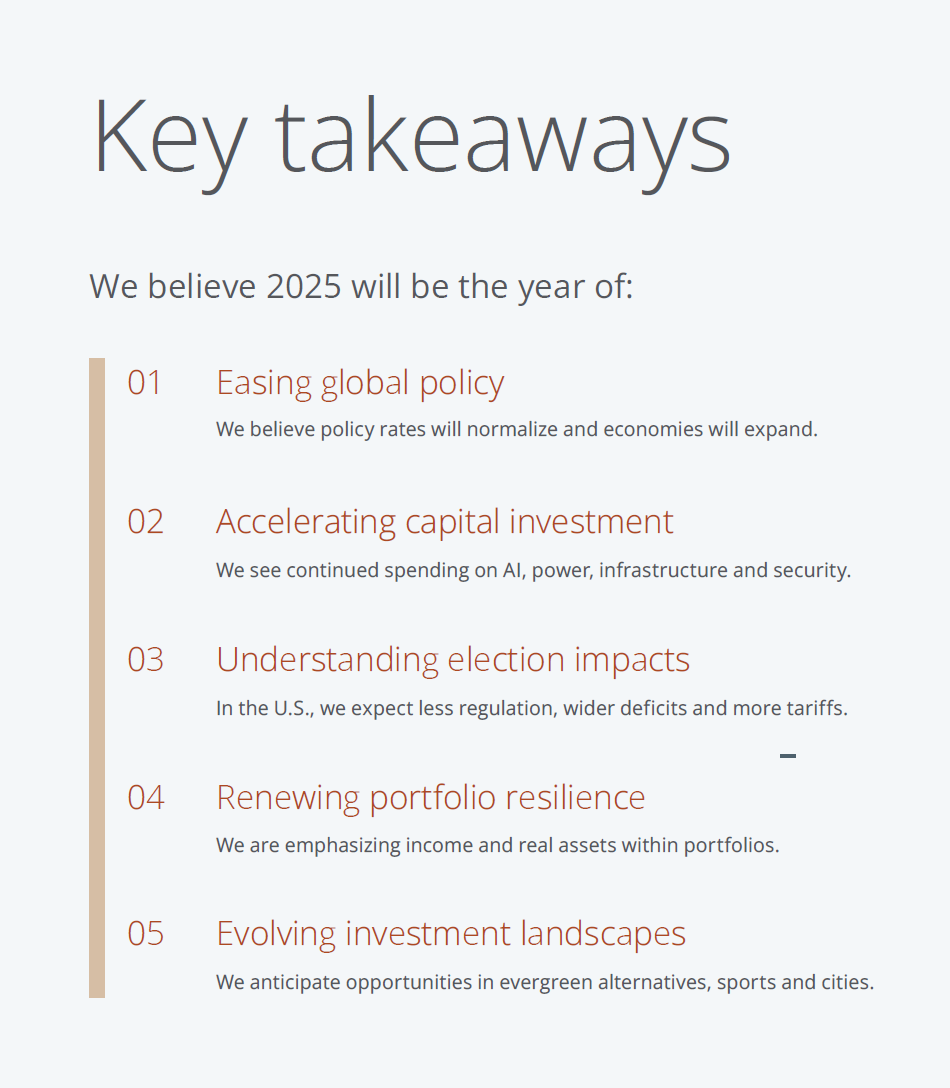 Key takeaways

We believe 2025 will be the year of:

01 Easing global policy
We believe policy rates will normalize and economies will expand.

02 Accelerating capital investment
We see continued spending on AI, power, infrastructure and security.

03 Understanding election impacts
In the U.S., we expect less regulation, wider deficits and more tariffs.

04 Renewing portfolio resilience
We are emphasizing income and real assets within portfolios.

05 Evolving investment landscapes
We anticipate opportunities in evergreen alternatives, sports and cities.